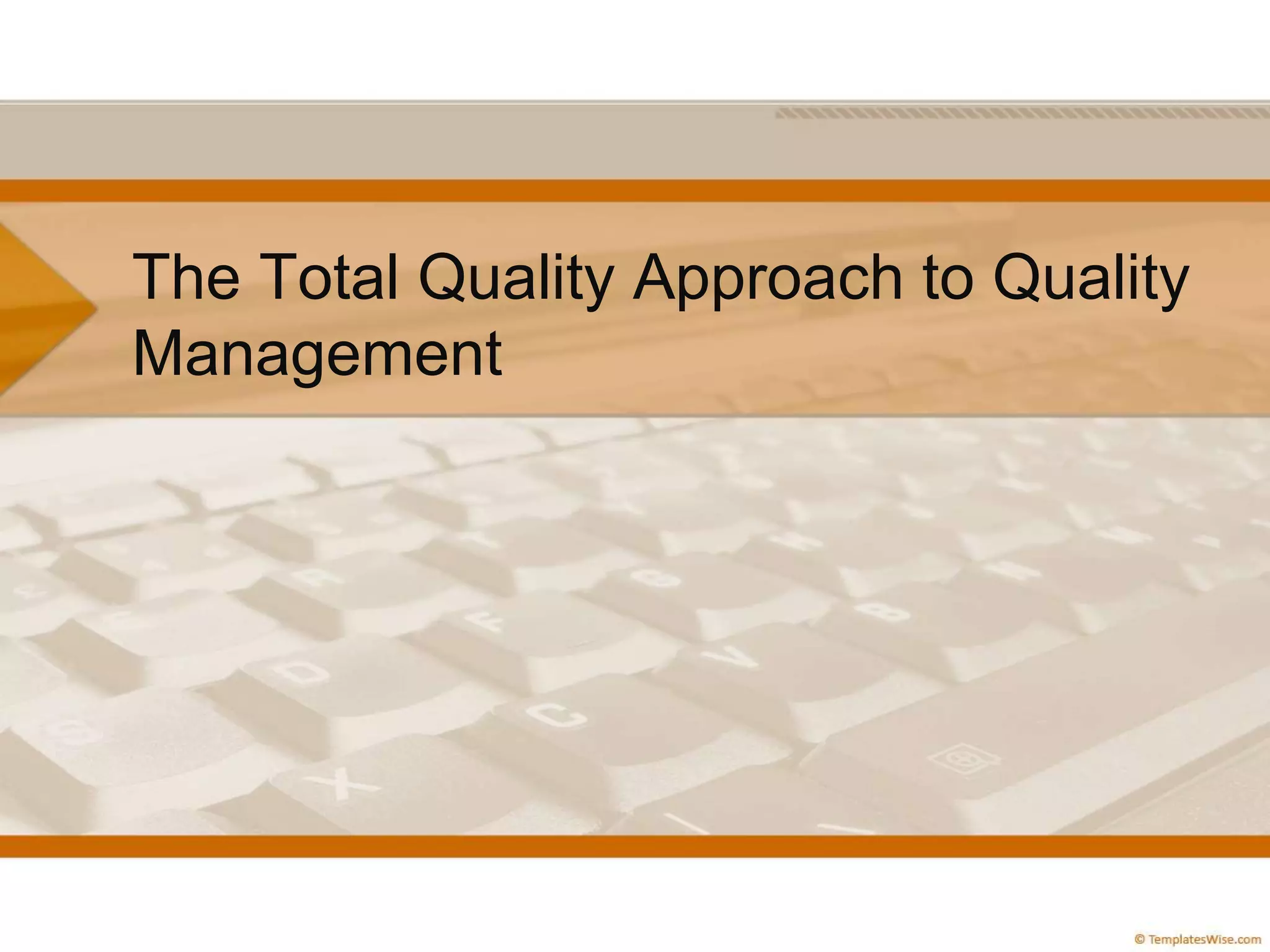 The Total Quality Approach to Quality Management

© TemplatesWise.com